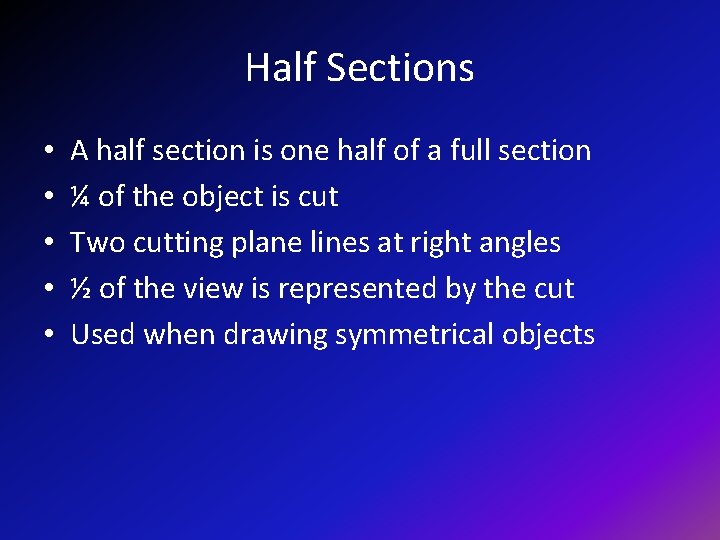 Half Sections

• A half section is one half of a full section
• ¼ of the object is cut
• Two cutting plane lines at right angles
• ½ of the view is represented by the cut
• Used when drawing symmetrical objects